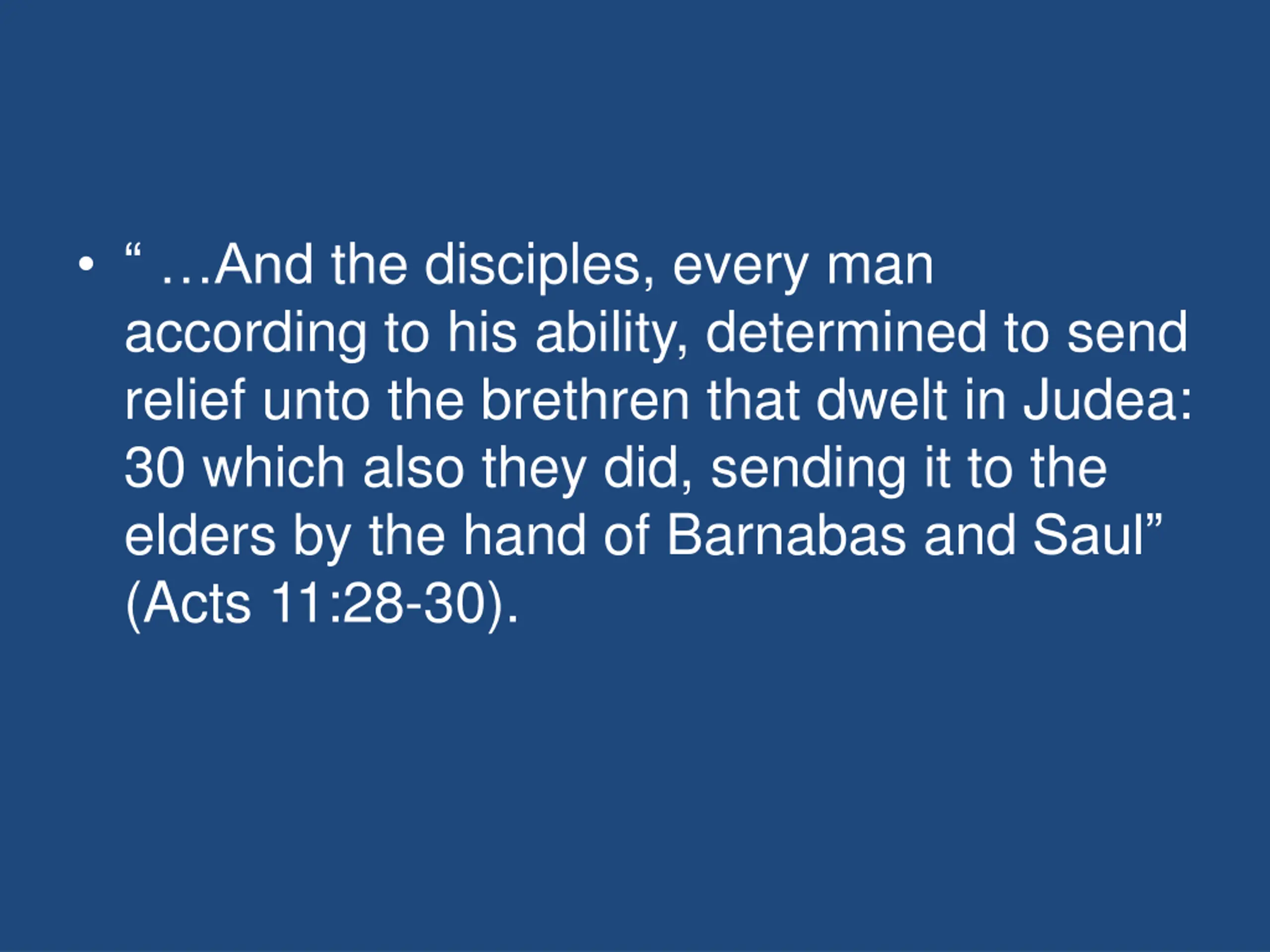 • “ …And the disciples, every man according to his ability, determined to send relief unto the brethren that dwelt in Judea: 30 which also they did, sending it to the elders by the hand of Barnabas and Saul” (Acts 11:28-30).